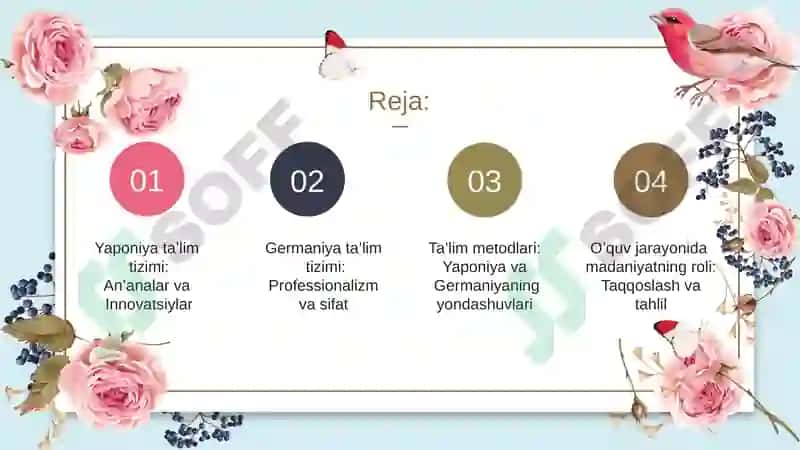 Reja:

01

Yaponiya ta'lim tizimi: An'analar va Innovatsiylar

02

Germaniya ta'lim tizimi: Professionalizm va sifat

03

Ta'lim metodlari: Yaponiya va Germaniyaning yondashuvlari

04

O'quv jarayonida madaniyatning roli: Taqqoslash va tahlil

SOFF

SOFF